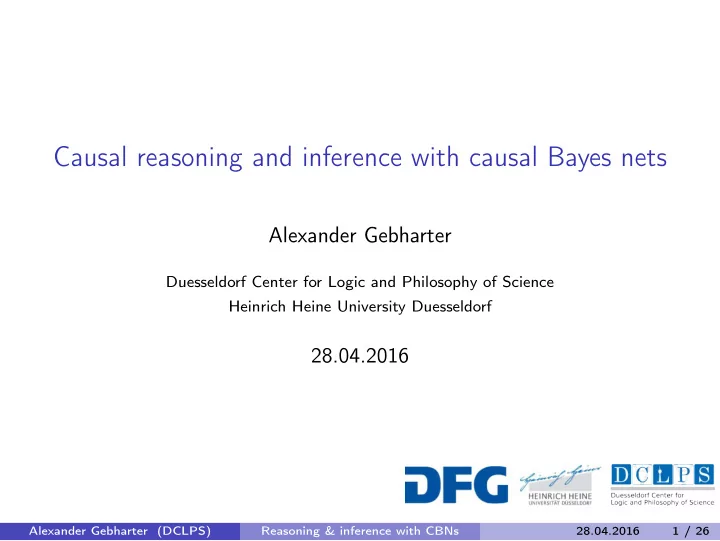 Causal reasoning and inference with causal Bayes nets

Alexander Gebharter

Duesseldorf Center for Logic and Philosophy of Science
Heinrich Heine University Duesseldorf

28.04.2016

DFG

HEINRICH HEINE
UNIVERSITÄT DÜSSELDORF

DCLPS
Duesseldorf Center for Logic and Philosophy of Science

Alexander Gebharter (DCLPS) Reasoning & inference with CBNs 28.04.2016 1 / 26